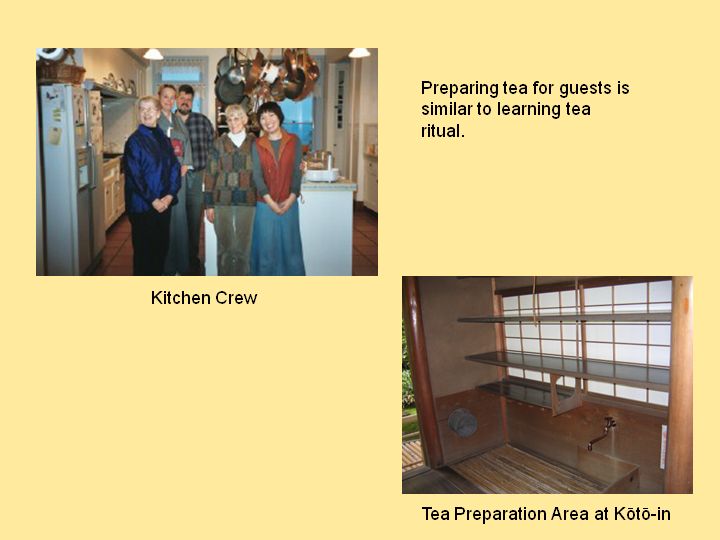 Preparing tea for guests is similar to learning tea ritual.

Kitchen Crew

Tea Preparation Area at Kōtō-in